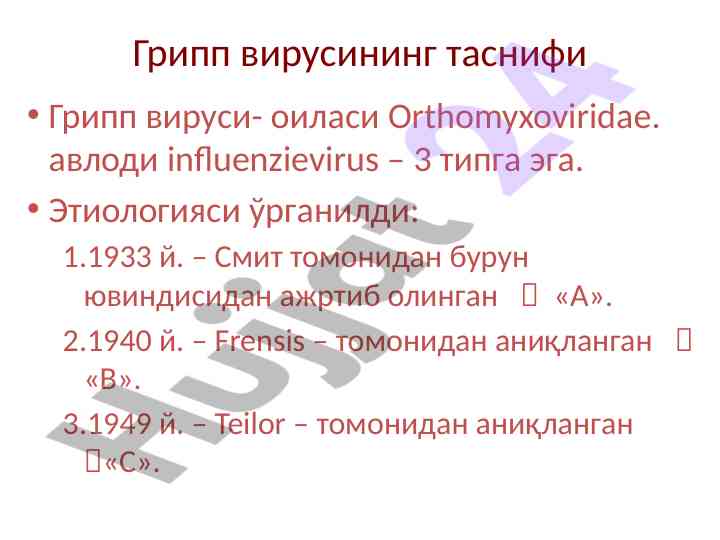 Грипп вирусининг таснифи

• Грипп вируси- оиласи Orthomyxoviridae. авлоди influenzievirus – 3 типга эга.

• Этиологияси ўрганилди:

1.1933 й. – Смит томонидан бурун ювиндисидан ажртиб олинган  «А».

2.1940 й. – Frensis – томонидан аниқланган  «В».

3.1949 й. – Teilor – томонидан аниқланган «С».

Hujjat 24